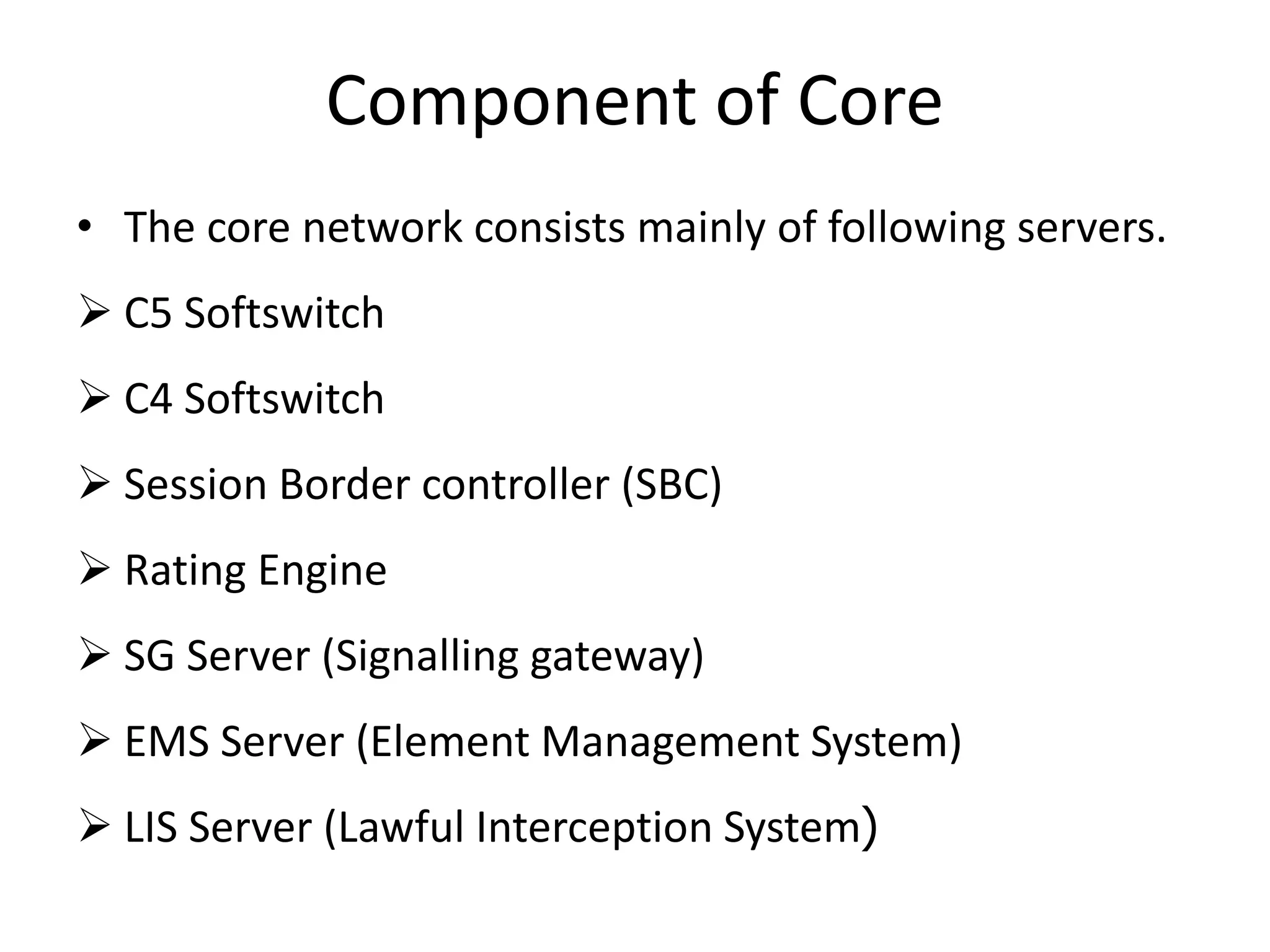 Component of Core

• The core network consists mainly of following servers.

➢ C5 Softswitch

➢ C4 Softswitch

➢ Session Border controller (SBC)

➢ Rating Engine

➢ SG Server (Signalling gateway)

➢ EMS Server (Element Management System)

➢ LIS Server (Lawful Interception System)